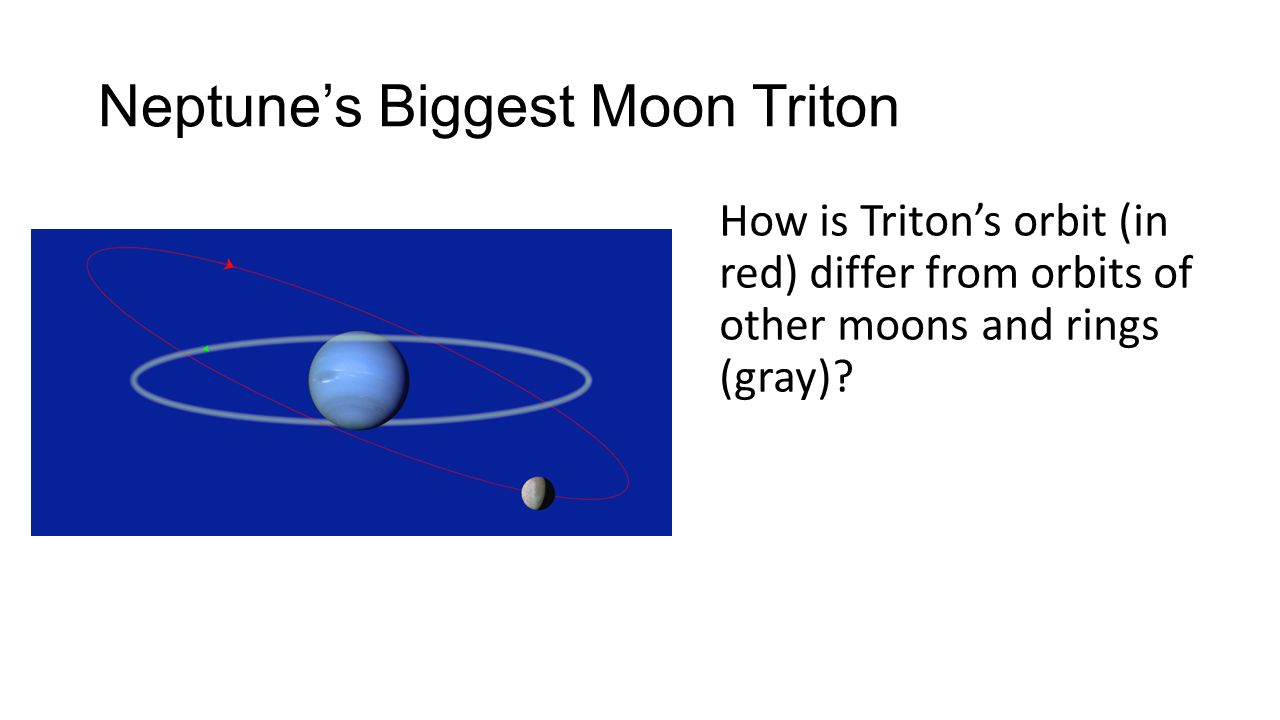 Neptune’s Biggest Moon Triton

How is Triton’s orbit (in red) differ from orbits of other moons and rings (gray)?